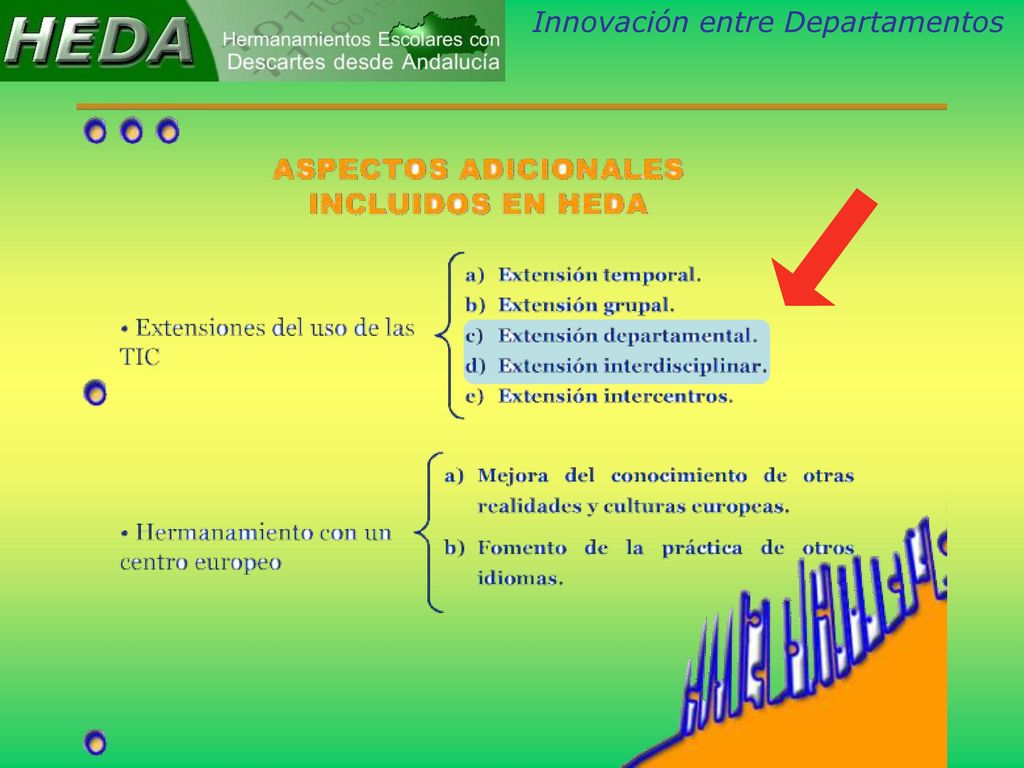 HEDA
Hermanamientos Escolares con Descartes desde Andalucía

Innovación entre Departamentos

ASPECTOS ADICIONALES INCLUIDOS EN HEDA

• Extensiones del uso de las TIC

a) Extensión temporal.
b) Extensión grupal.
c) Extensión departamental.
d) Extensión interdisciplinar.
e) Extensión intercentros.

• Hermanamiento con un centro europeo

a) Mejora del conocimiento de otras realidades y culturas europeas.
b) Fomento de la práctica de otros idiomas.